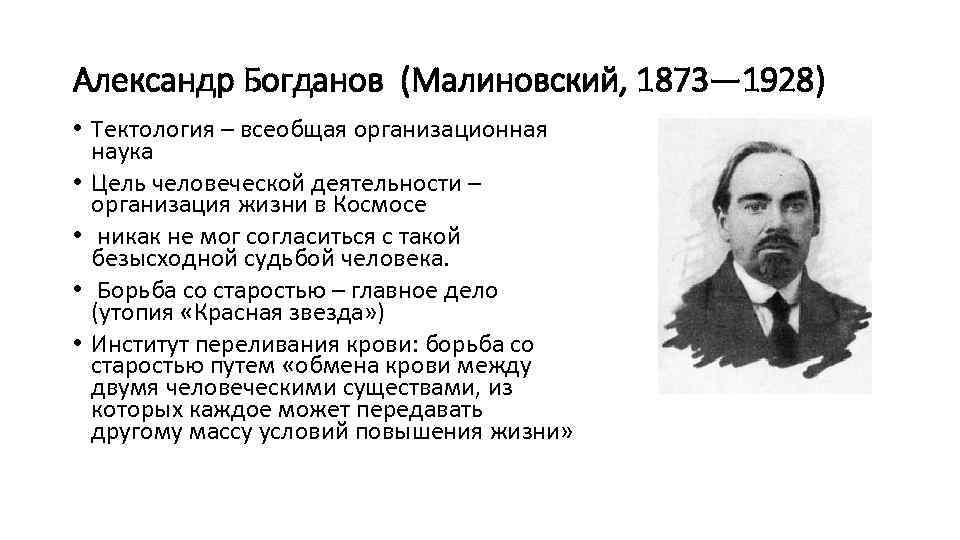 Александр Богданов (Малиновский, 1873—1928)

• Тектология – всеобщая организационная наука

• Цель человеческой деятельности – организация жизни в Космосе

• никак не мог согласиться с такой безысходной судьбой человека.

• Борьба со старостью – главное дело (утопия «Красная звезда»)

• Институт переливания крови: борьба со старостью путем «обмена крови между двумя человеческими существами, из которых каждое может передавать другому массу условий повышения жизни»